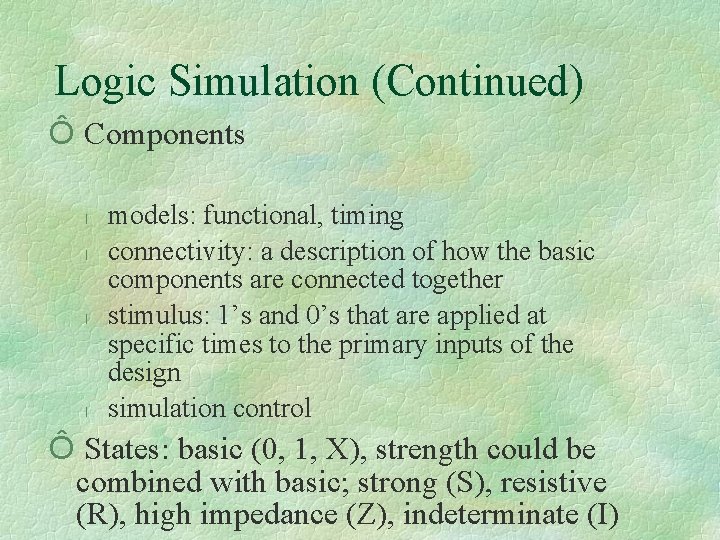 Logic Simulation (Continued)

Ô Components

l models: functional, timing
l connectivity: a description of how the basic components are connected together
l stimulus: 1’s and 0’s that are applied at specific times to the primary inputs of the design
l simulation control

Ô States: basic (0, 1, X), strength could be combined with basic; strong (S), resistive (R), high impedance (Z), indeterminate (I)